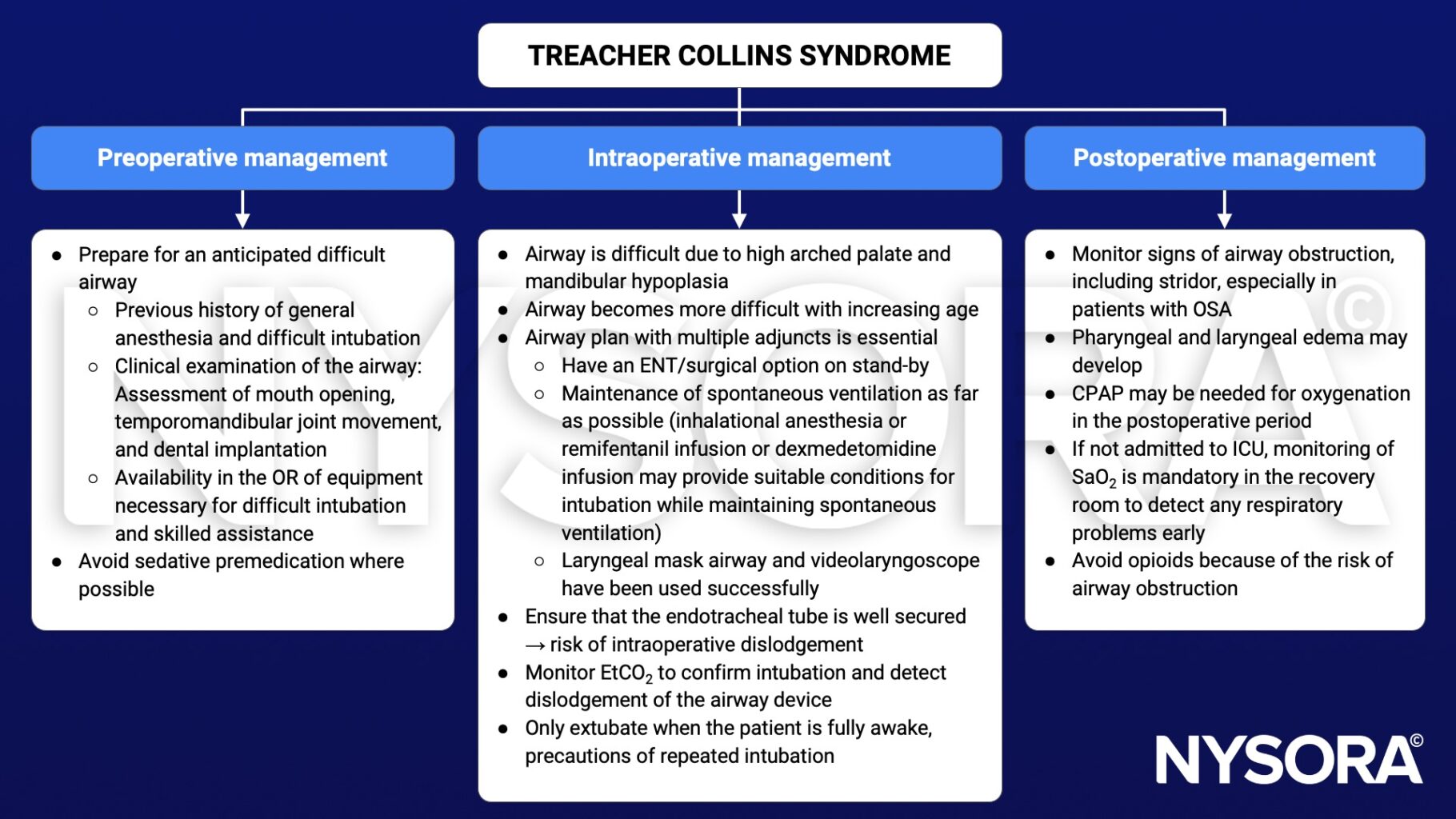 TREACHER COLLINS SYNDROME

Preoperative management

- Prepare for an anticipated difficult airway
  - Previous history of general anesthesia and difficult intubation
  - Clinical examination of the airway: Assessment of mouth opening, temporomandibular joint movement, and dental implantation
  - Availability in the OR of equipment necessary for difficult intubation and skilled assistance
- Avoid sedative premedication where possible

Intraoperative management

- Airway is difficult due to high arched palate and mandibular hypoplasia
- Airway becomes more difficult with increasing age
- Airway plan with multiple adjuncts is essential
  - Have an ENT/surgical option on stand-by
  - Maintenance of spontaneous ventilation as far as possible (inhalational anesthesia or remifentanil infusion or dexmedetomidine infusion may provide suitable conditions for intubation while maintaining spontaneous ventilation)
  - Laryngeal mask airway and videolaryngoscope have been used successfully
- Ensure that the endotracheal tube is well secured → risk of intraoperative dislodgement
- Monitor $EtCO_2$ to confirm intubation and detect dislodgement of the airway device
- Only extubate when the patient is fully awake, precautions of repeated intubation

Postoperative management

- Monitor signs of airway obstruction, including stridor, especially in patients with OSA
- Pharyngeal and laryngeal edema may develop
- CPAP may be needed for oxygenation in the postoperative period
- If not admitted to ICU, monitoring of $SaO_2$ is mandatory in the recovery room to detect any respiratory problems early
- Avoid opioids because of the risk of airway obstruction

NYSORA©

NYSORA©